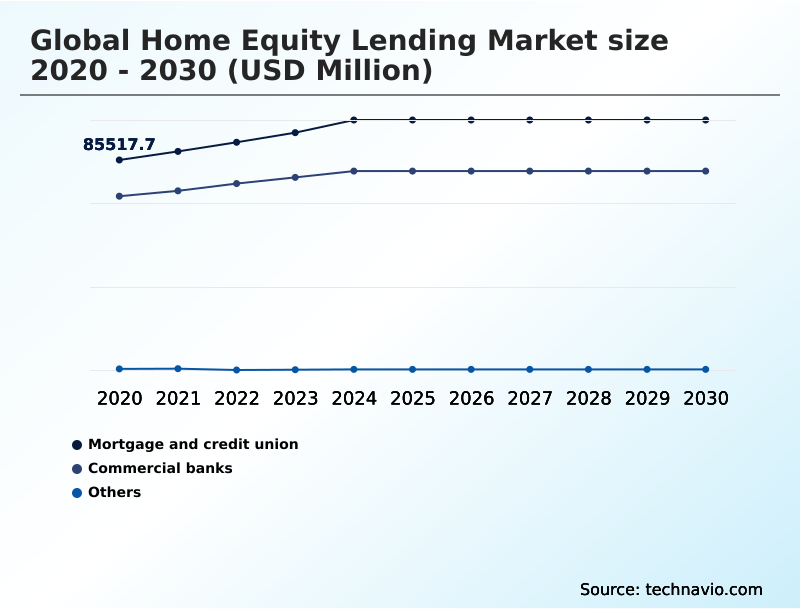 Global Home Equity Lending Market size 2020 - 2030 (USD Million)

85517.7

2020 2021 2022 2023 2024 2025 2026 2027 2028 2029 2030

Mortgage and credit union
Commercial banks
Others

Source: technavio.com